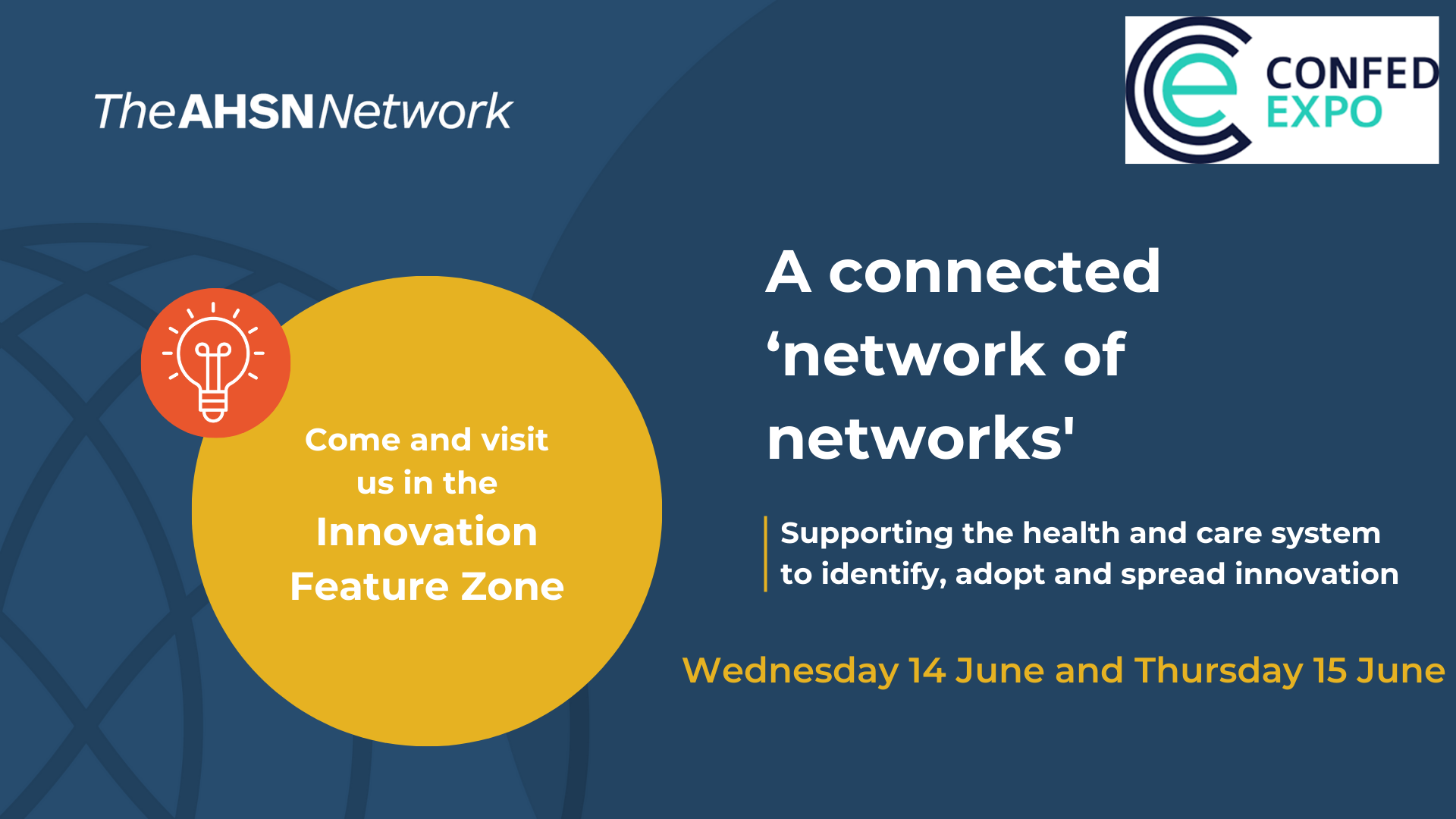 TheAHSNNetwork

CONFED EXPO

Come and visit us in the Innovation Feature Zone

A connected ‘network of networks'

Supporting the health and care system to identify, adopt and spread innovation

Wednesday 14 June and Thursday 15 June